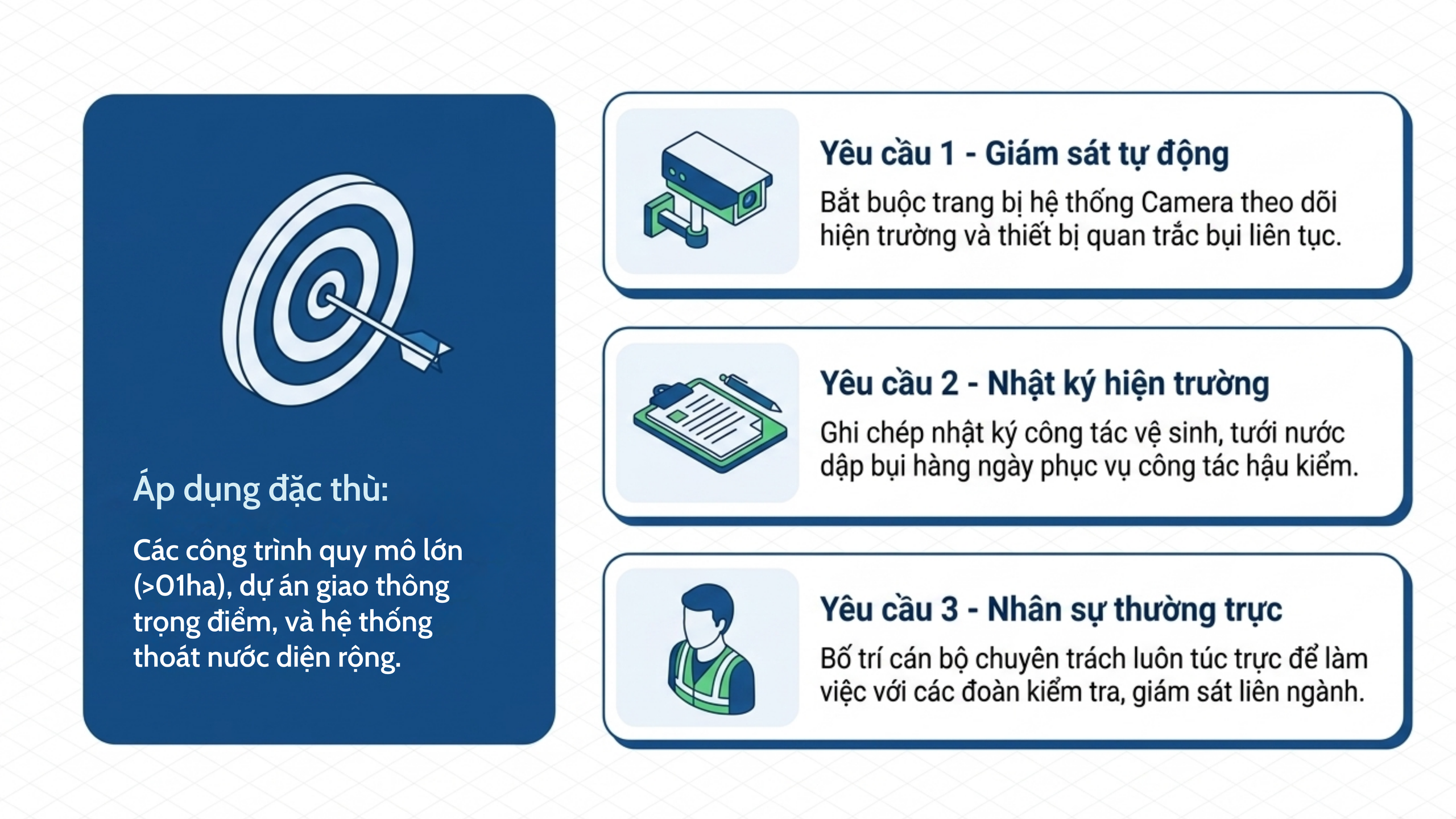 Áp dụng đặc thù:

Các công trình quy mô lớn (>01ha), dự án giao thông trọng điểm, và hệ thống thoát nước diện rộng.

Yêu cầu 1 - Giám sát tự động

Bắt buộc trang bị hệ thống Camera theo dõi hiện trường và thiết bị quan trắc bụi liên tục.

Yêu cầu 2 - Nhật ký hiện trường

Ghi chép nhật ký công tác vệ sinh, tưới nước dập bụi hàng ngày phục vụ công tác hậu kiểm.

Yêu cầu 3 - Nhân sự thường trực

Bố trí cán bộ chuyên trách luôn túc trực để làm việc với các đoàn kiểm tra, giám sát liên ngành.